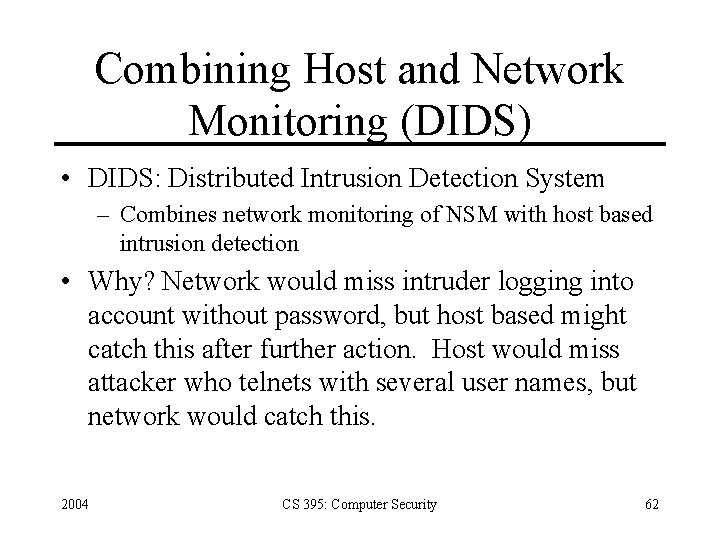 Combining Host and Network Monitoring (DIDS)

• DIDS: Distributed Intrusion Detection System
– Combines network monitoring of NSM with host based intrusion detection

• Why? Network would miss intruder logging into account without password, but host based might catch this after further action. Host would miss attacker who telnets with several user names, but network would catch this.

2004 CS 395: Computer Security 62